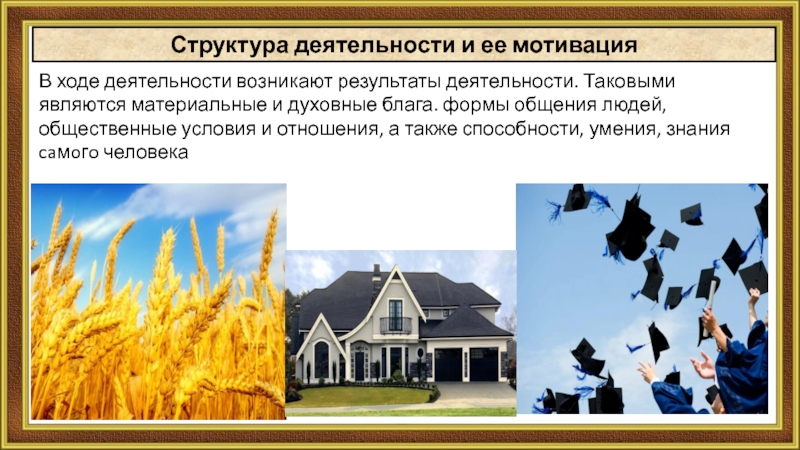 Структура деятельности и ее мотивация

В ходе деятельности возникают результаты деятельности. Таковыми являются материальные и духовные блага. формы общения людей, общественные условия и отношения, а также способности, умения, знания самого человека